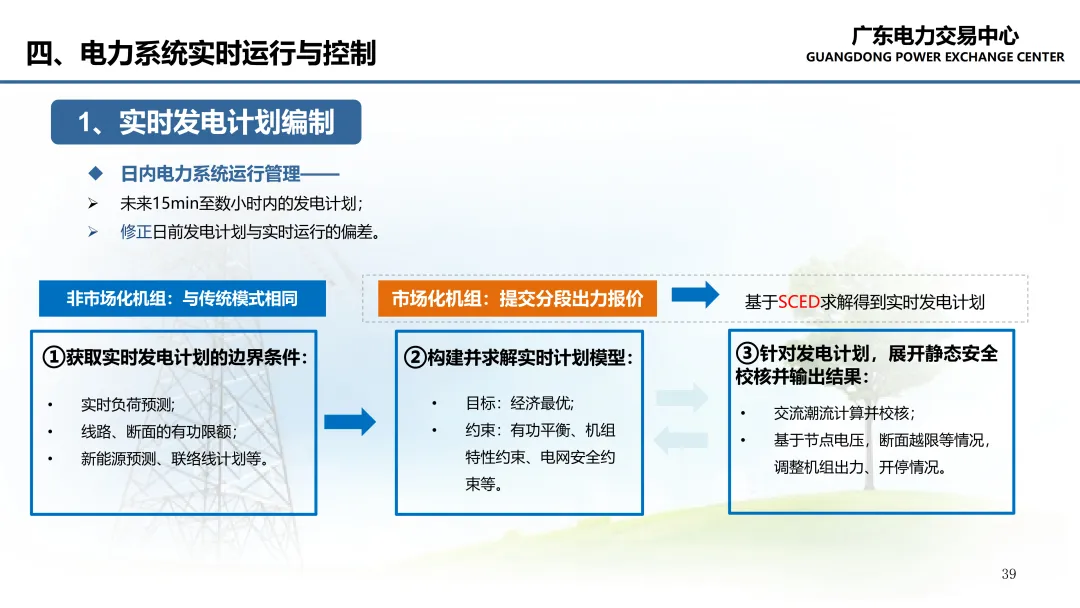 四、电力系统实时运行与控制

广东电力交易中心
GUANGDONG POWER EXCHANGE CENTER

1、实时发电计划编制

◆ 日内电力系统运行管理——
➢ 未来15min至数小时内的发电计划；
➢ 修正日前发电计划与实时运行的偏差。

非市场化机组：与传统模式相同

市场化机组：提交分段出力报价

基于SCED求解得到实时发电计划

①获取实时发电计划的边界条件：
• 实时负荷预测；
• 线路、断面的有功限额；
• 新能源预测、联络线计划等。

②构建并求解实时计划模型：
• 目标：经济最优；
• 约束：有功平衡、机组特性约束、电网安全约束等。

③针对发电计划，展开静态安全校核并输出结果：
• 交流潮流计算并校核；
• 基于节点电压，断面越限等情况，调整机组出力、开停情况。

39